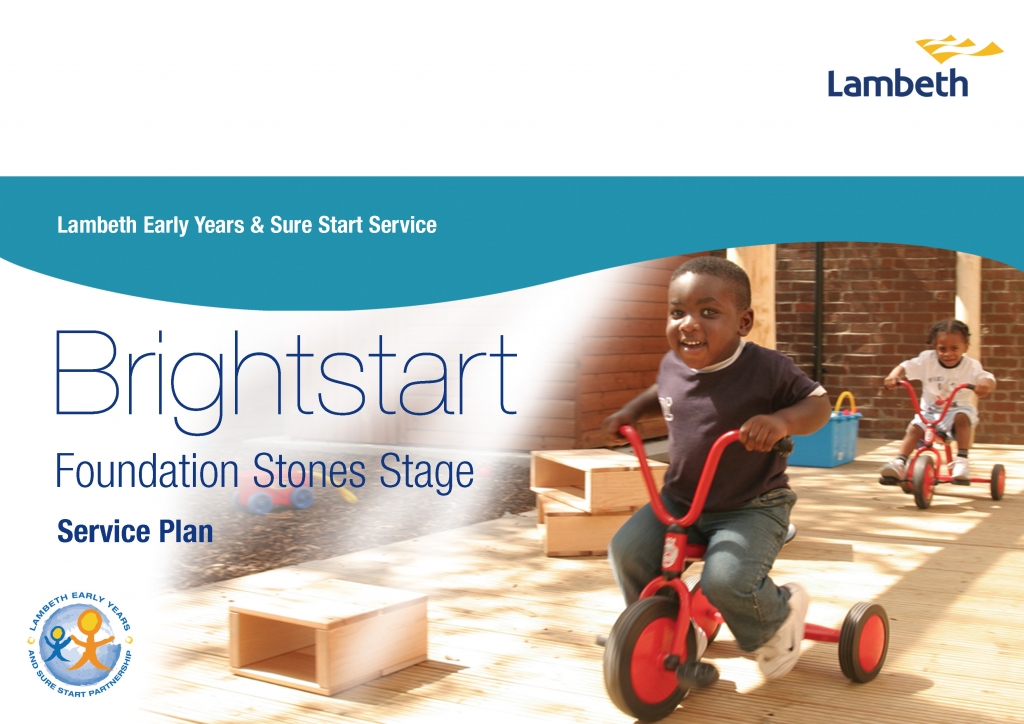 Lambeth

Lambeth Early Years & Sure Start Service

Brightstart

Foundation Stones Stage

Service Plan

LAMBETH EARLY YEARS AND SURE START PARTNERSHIP